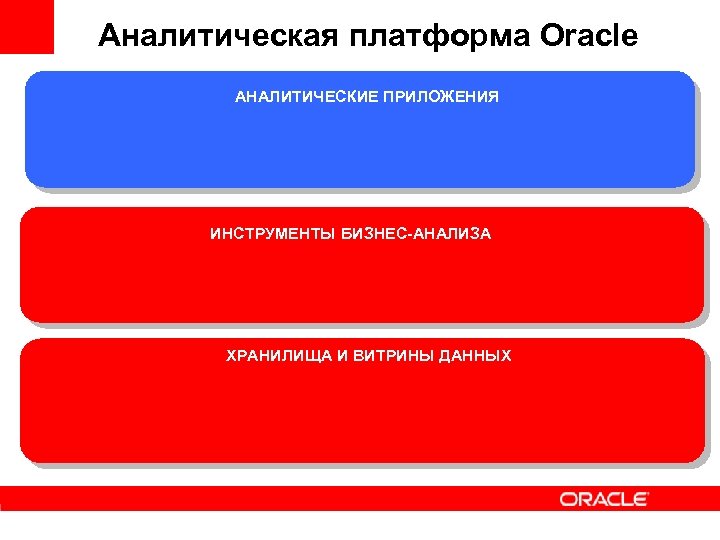 Аналитическая платформа Oracle

АНАЛИТИЧЕСКИЕ ПРИЛОЖЕНИЯ

ИНСТРУМЕНТЫ БИЗНЕС-АНАЛИЗА

ХРАНИЛИЩА И ВИТРИНЫ ДАННЫХ

ORACLE